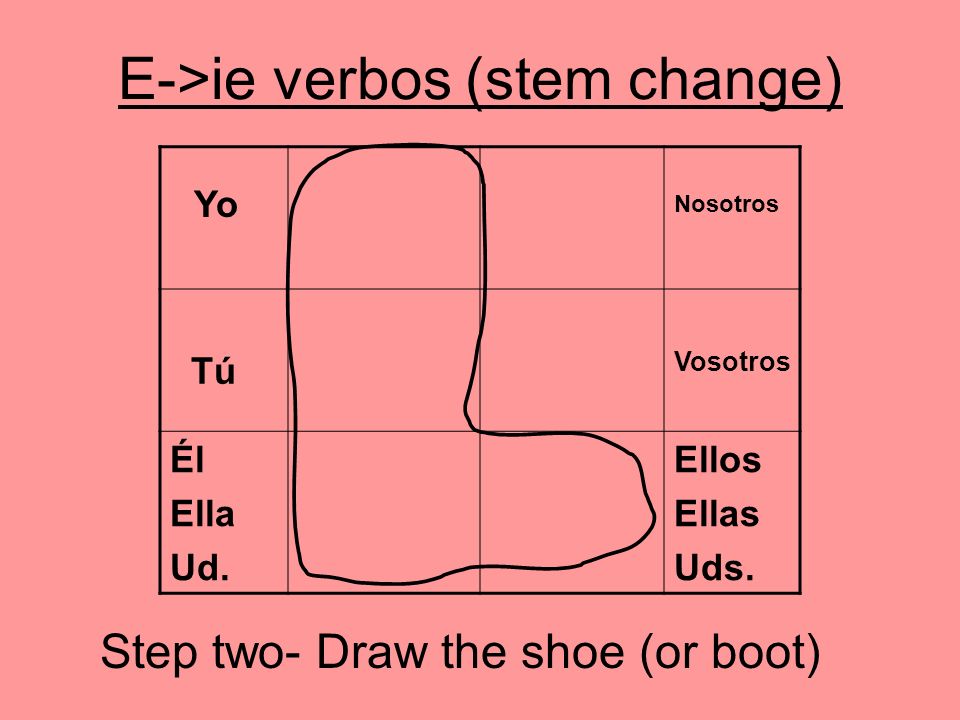 E->ie verbos (stem change)

| Yo | | | Nosotros |
|---|---|---|---|
| Tú | | | Vosotros |
| Él Ella Ud. | | | Ellos Ellas Uds. |

Step two- Draw the shoe (or boot)